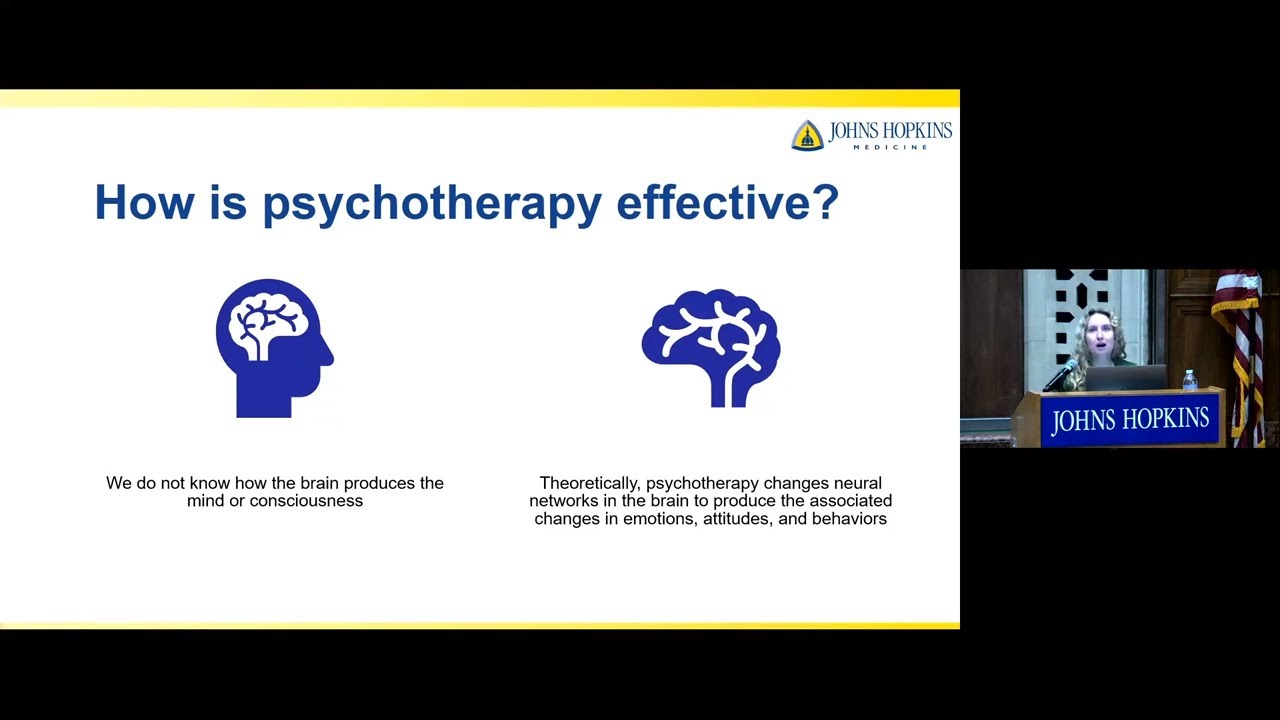 JOHNS HOPKINS
MEDICINE

How is psychotherapy effective?

We do not know how the brain produces the mind or consciousness

Theoretically, psychotherapy changes neural networks in the brain to produce the associated changes in emotions, attitudes, and behaviors

JOHNS HOPKINS